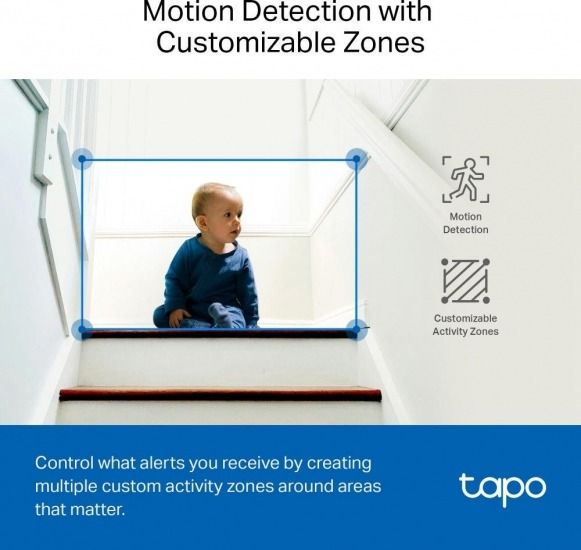 Motion Detection with Customizable Zones

Motion Detection

Customizable Activity Zones

Control what alerts you receive by creating multiple custom activity zones around areas that matter.

tapo